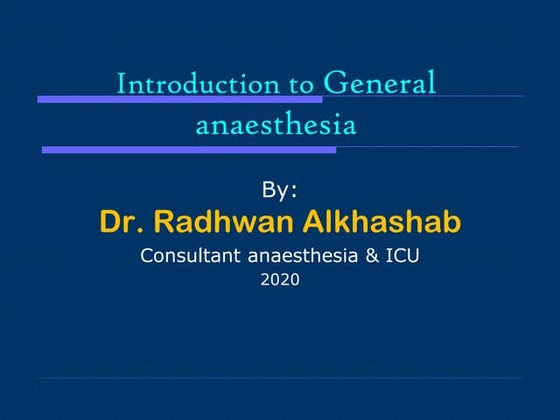 Introduction to General anaesthesia

By:

Dr. Radhwan Alkhashab

Consultant anaesthesia & ICU

2020